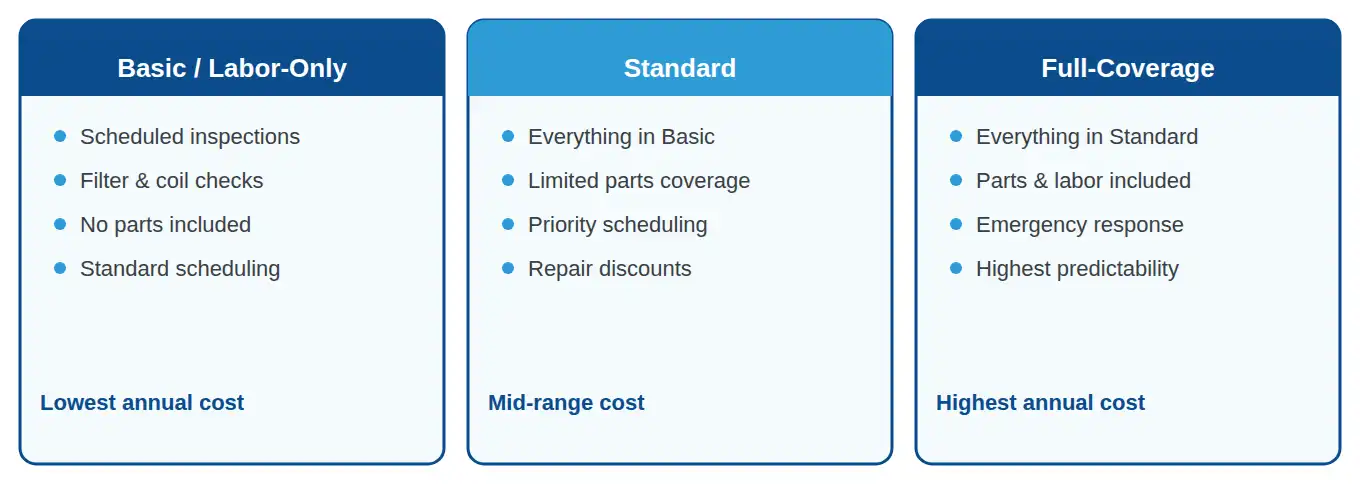 Basic / Labor-Only

- Scheduled inspections
- Filter & coil checks
- No parts included
- Standard scheduling

Lowest annual cost

Standard

- Everything in Basic
- Limited parts coverage
- Priority scheduling
- Repair discounts

Mid-range cost

Full-Coverage

- Everything in Standard
- Parts & labor included
- Emergency response
- Highest predictability

Highest annual cost